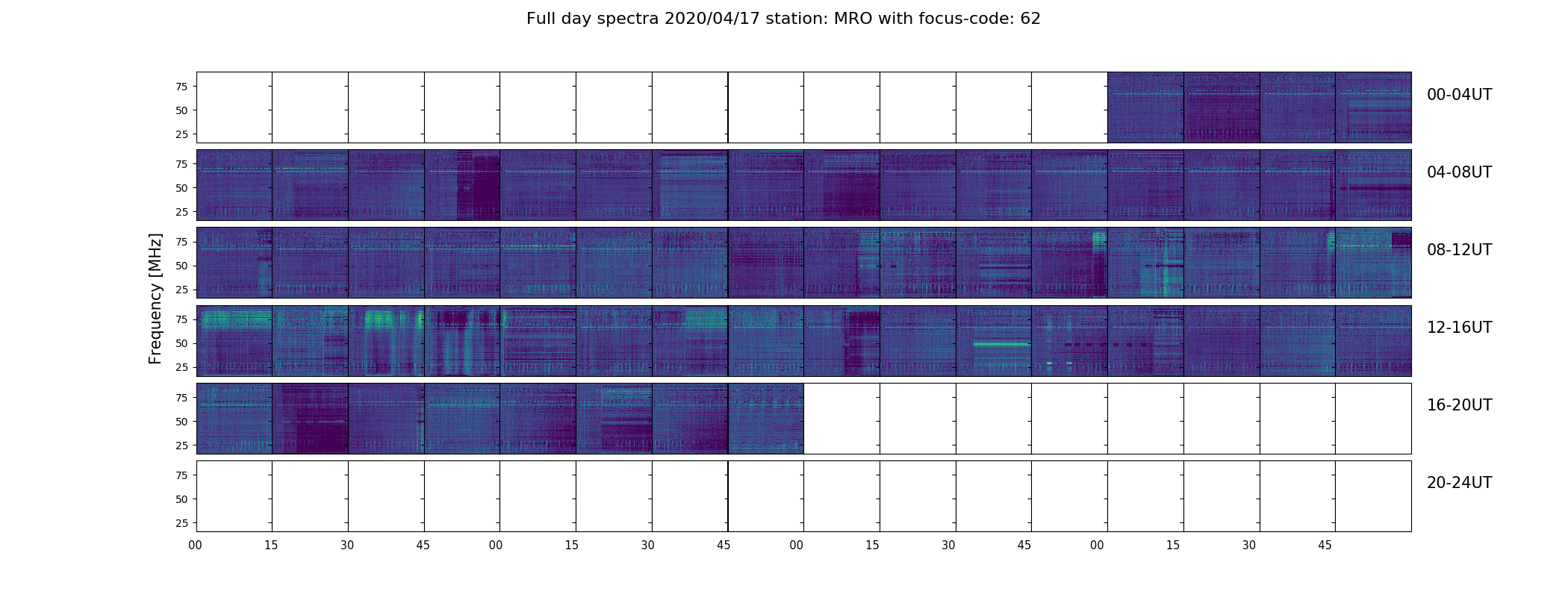 Full day spectra 2020/04/17 station: MRO with focus-code: 62

Frequency [MHz]

75
50
25

00-04UT

75
50
25

04-08UT

75
50
25

08-12UT

75
50
25

12-16UT

75
50
25

16-20UT

75
50
25

20-24UT

00 15 30 45 00 15 30 45 00 15 30 45 00 15 30 45